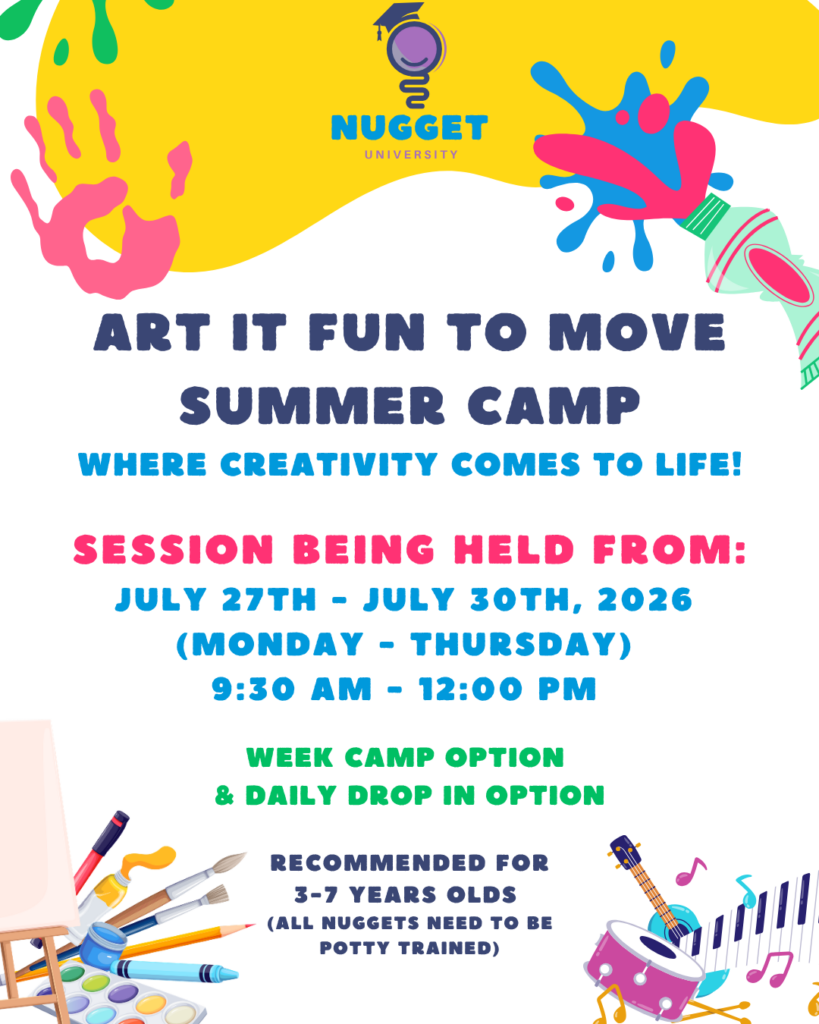 NUGGET
UNIVERSITY

ART IT FUN TO MOVE SUMMER CAMP

WHERE CREATIVITY COMES TO LIFE!

SESSION BEING HELD FROM:
JULY 27TH - JULY 30TH, 2026
(MONDAY - THURSDAY)
9:30 AM - 12:00 PM

WEEK CAMP OPTION
& DAILY DROP IN OPTION

RECOMMENDED FOR
3-7 YEARS OLDS
(ALL NUGGETS NEED TO BE
POTTY TRAINED)